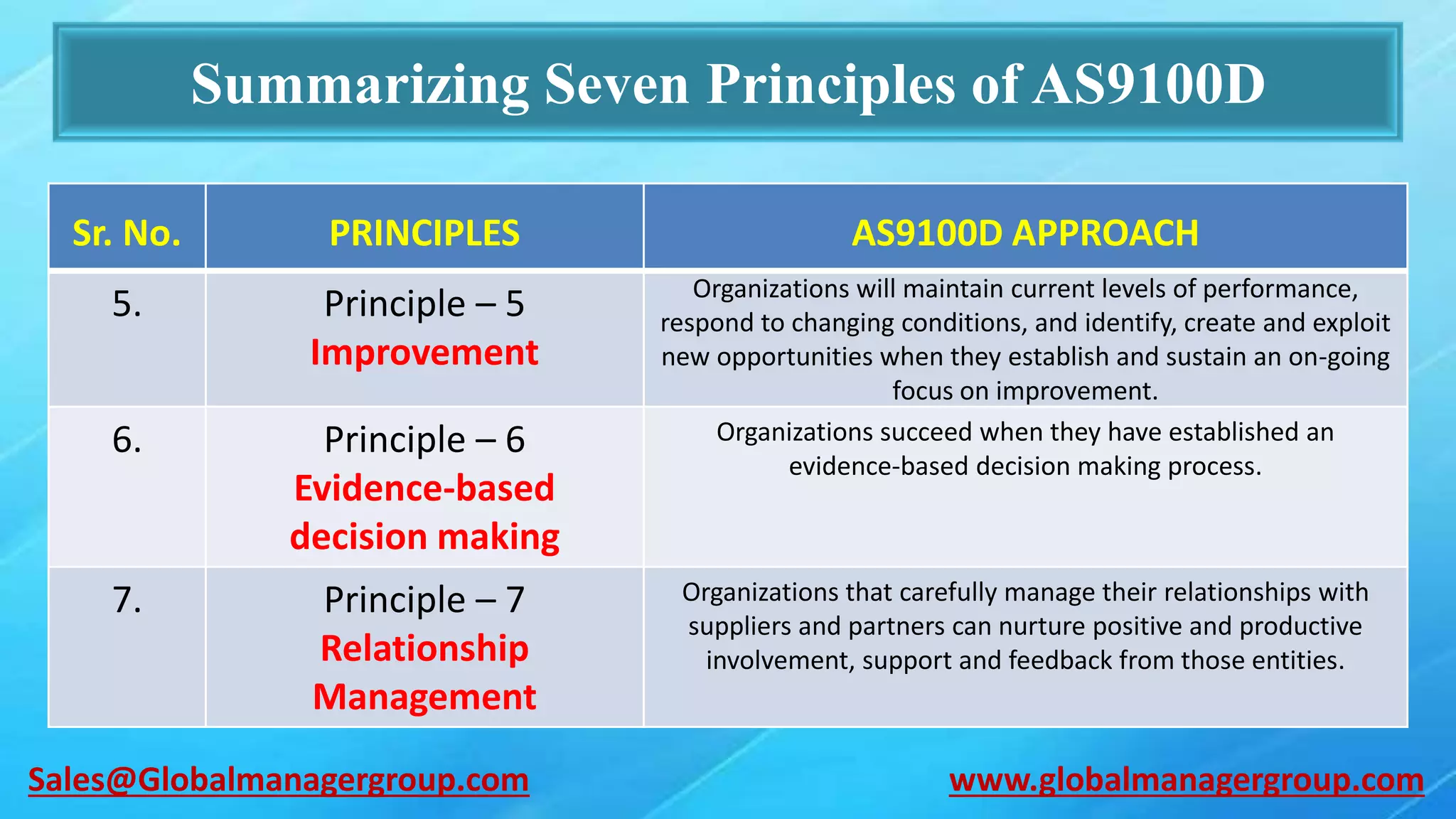 Summarizing Seven Principles of AS9100D

| Sr. No. | PRINCIPLES | AS9100D APPROACH |
|---|---|---|
| 5. | Principle – 5 Improvement | Organizations will maintain current levels of performance, respond to changing conditions, and identify, create and exploit new opportunities when they establish and sustain an on-going focus on improvement. |
| 6. | Principle – 6 Evidence-based decision making | Organizations succeed when they have established an evidence-based decision making process. |
| 7. | Principle – 7 Relationship Management | Organizations that carefully manage their relationships with suppliers and partners can nurture positive and productive involvement, support and feedback from those entities. |

Sales@Globalmanagergroup.com

www.globalmanagergroup.com